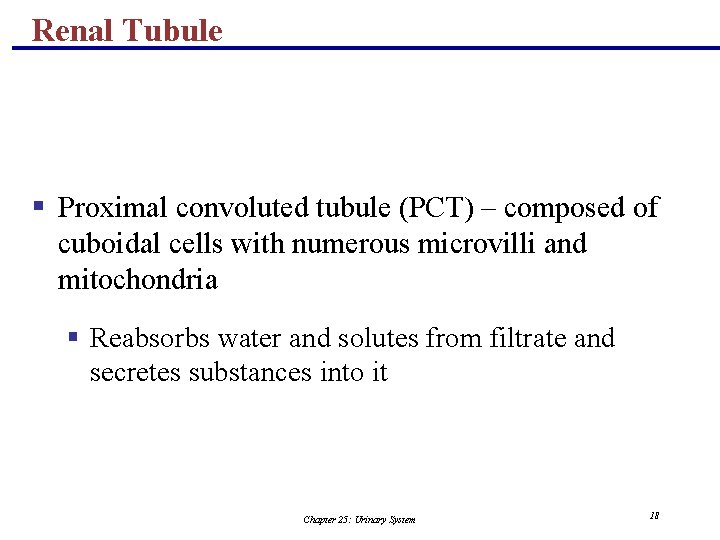 Renal Tubule

▪ Proximal convoluted tubule (PCT) – composed of cuboidal cells with numerous microvilli and mitochondria

▪ Reabsorbs water and solutes from filtrate and secretes substances into it

Chapter 25: Urinary System

18